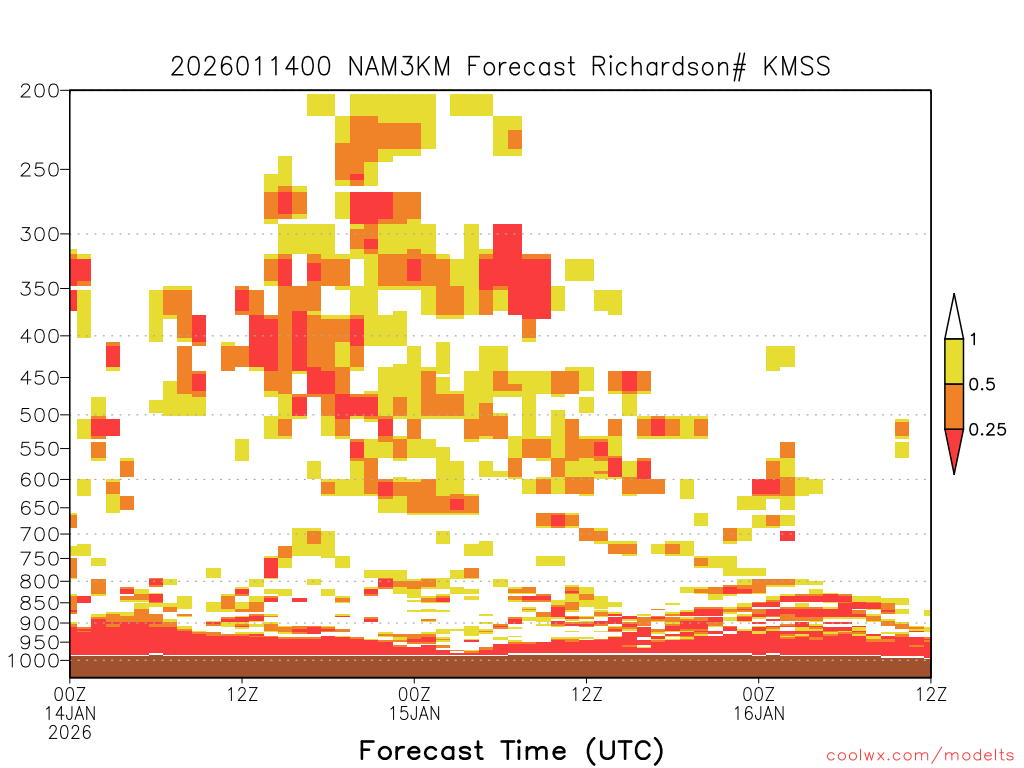 2026011400 NAM3KM Forecast Richardson# KMSS

200
250
300
350
400
450
500
550
600
650
700
750
800
850
900
950
1000

1
0.5
0.25

00Z
14JAN
2026
12Z
00Z
15JAN
12Z
00Z
16JAN
12Z

Forecast Time (UTC)

coolwx.com/modelts